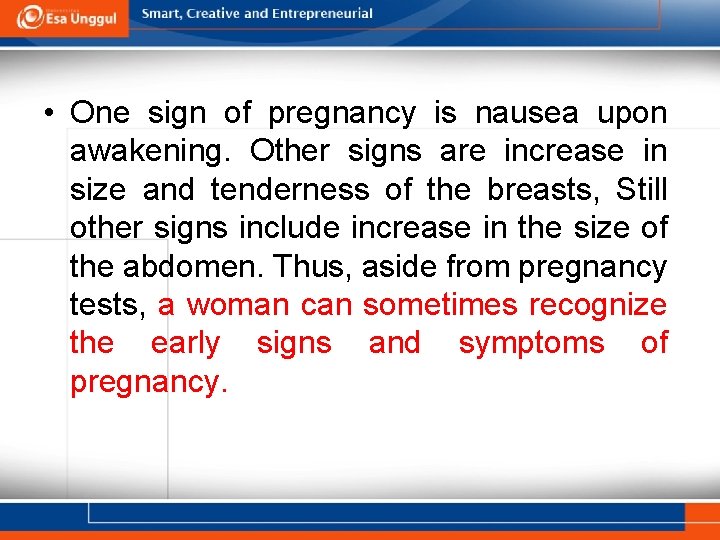 Esa Unggul

Smart, Creative and Entrepreneurial

• One sign of pregnancy is nausea upon awakening. Other signs are increase in size and tenderness of the breasts, Still other signs include increase in the size of the abdomen. Thus, aside from pregnancy tests, a woman can sometimes recognize the early signs and symptoms of pregnancy.